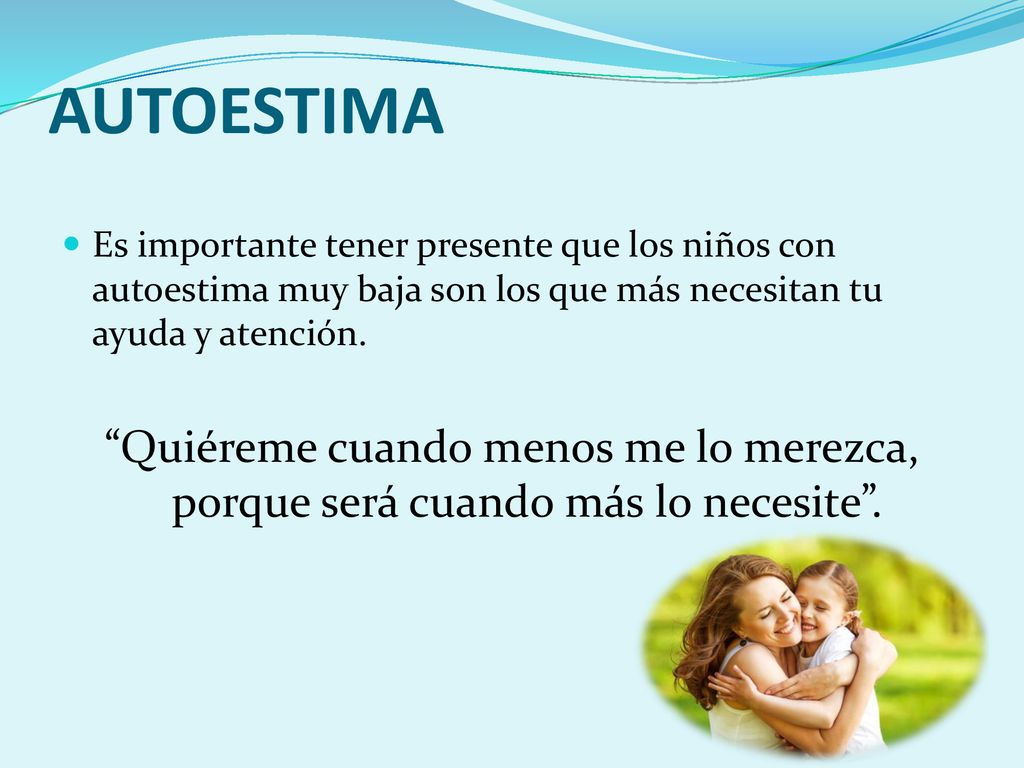 AUTOESTIMA

Es importante tener presente que los niños con autoestima muy baja son los que más necesitan tu ayuda y atención.

“Quiéreme cuando menos me lo merezca, porque será cuando más lo necesite”.